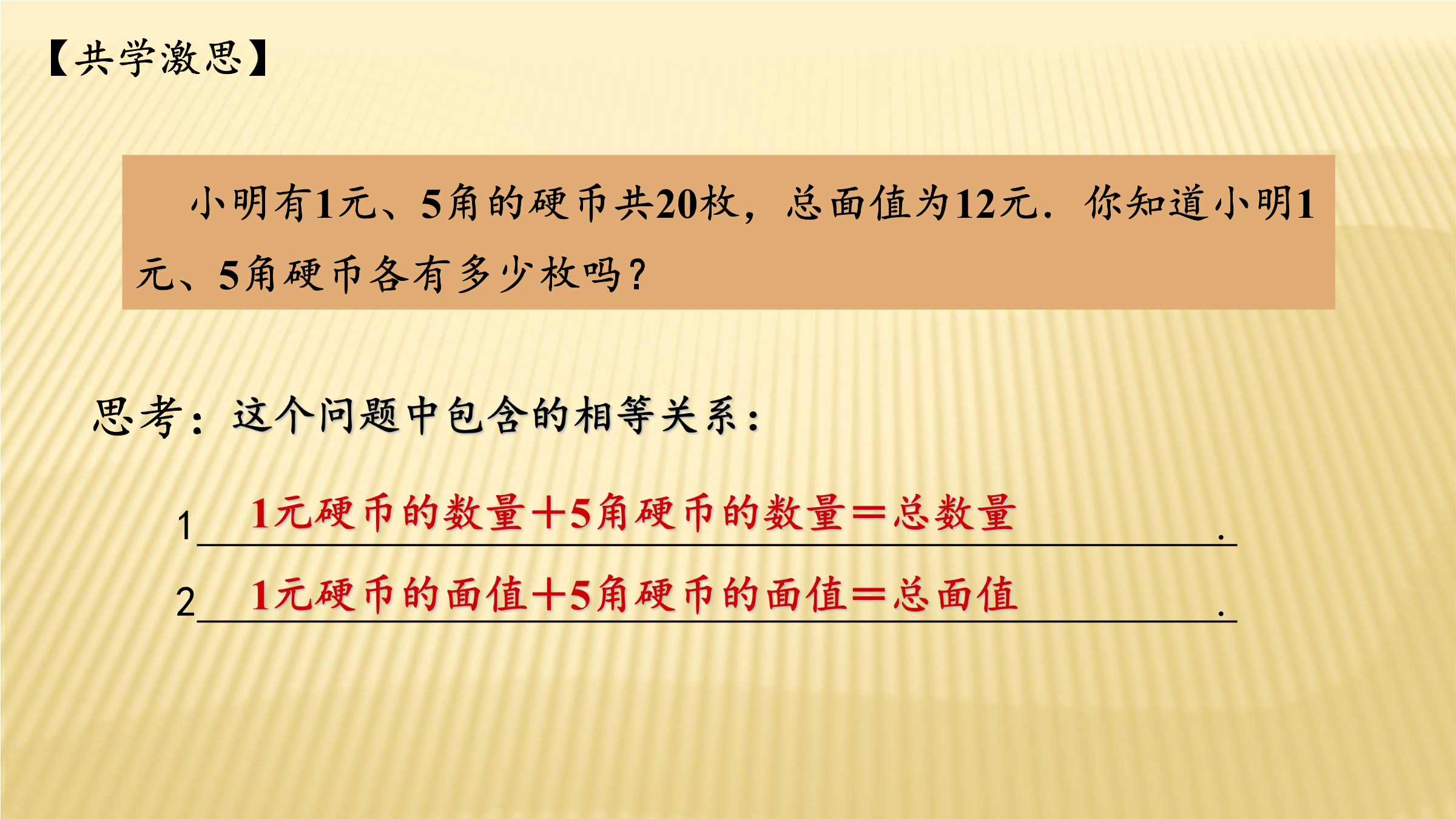 【共学激思】

小明有1元、5角的硬币共20枚，总面值为12元．你知道小明1元、5角硬币各有多少枚吗？

思考：这个问题中包含的相等关系：

1 1元硬币的数量＋5角硬币的数量＝总数量 .

2 1元硬币的面值＋5角硬币的面值＝总面值 .